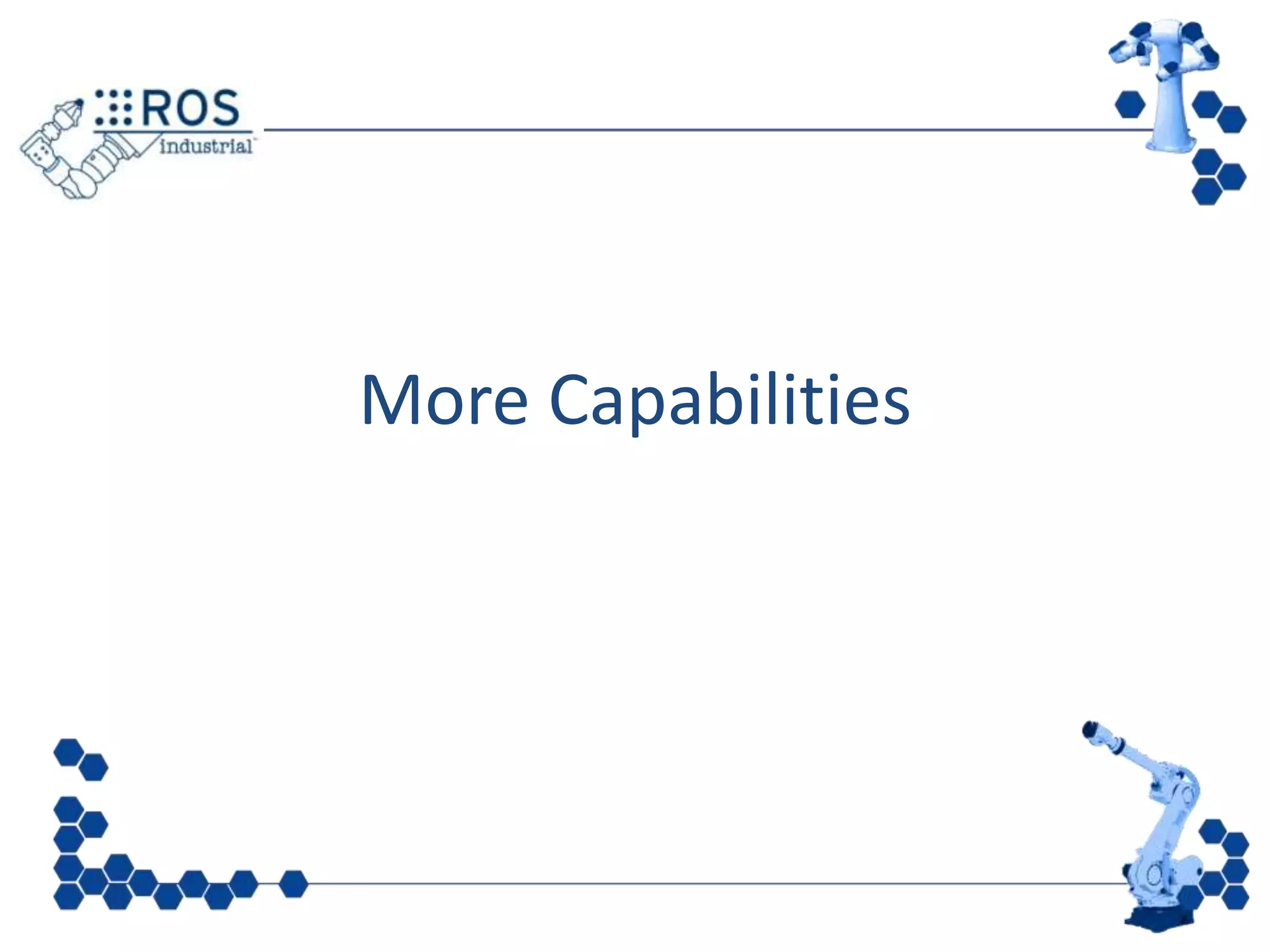 ROS
industrial

More Capabilities